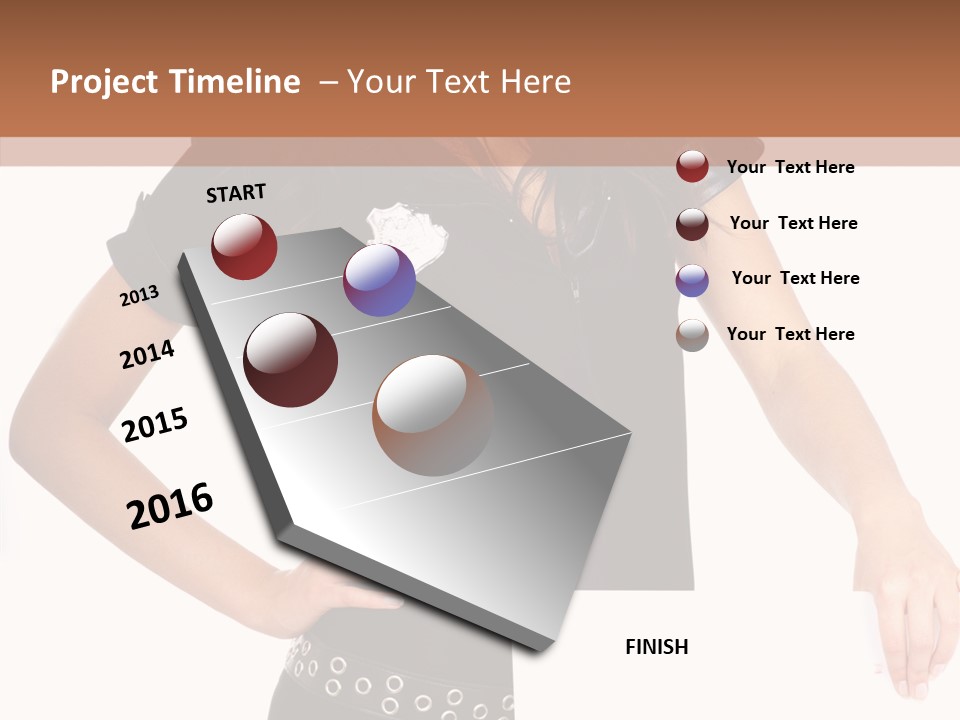 Project Timeline – Your Text Here

START

2013

2014

2015

2016

Your Text Here

Your Text Here

Your Text Here

Your Text Here

FINISH